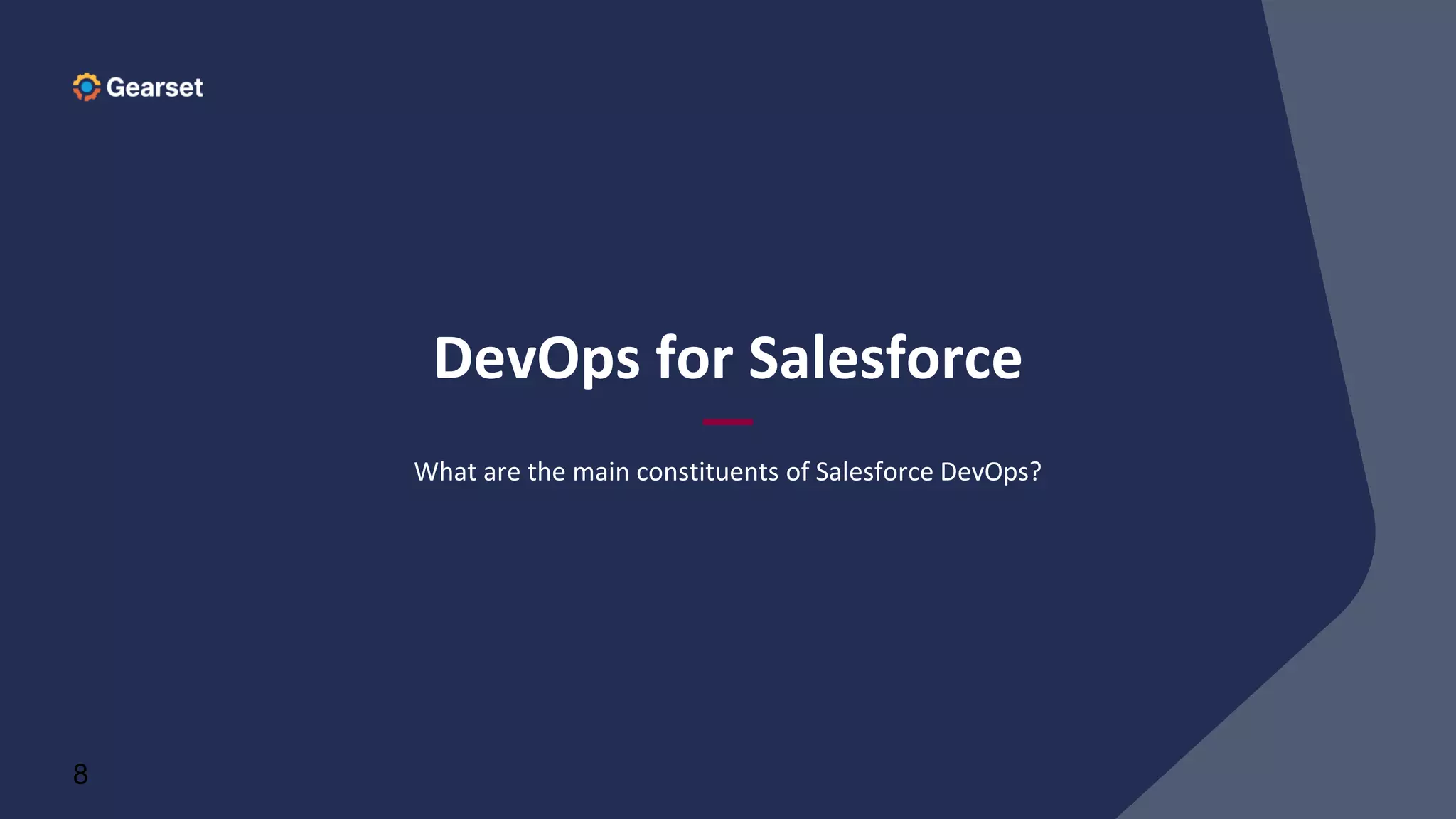 Gearset

DevOps for Salesforce

What are the main constituents of Salesforce DevOps?

8